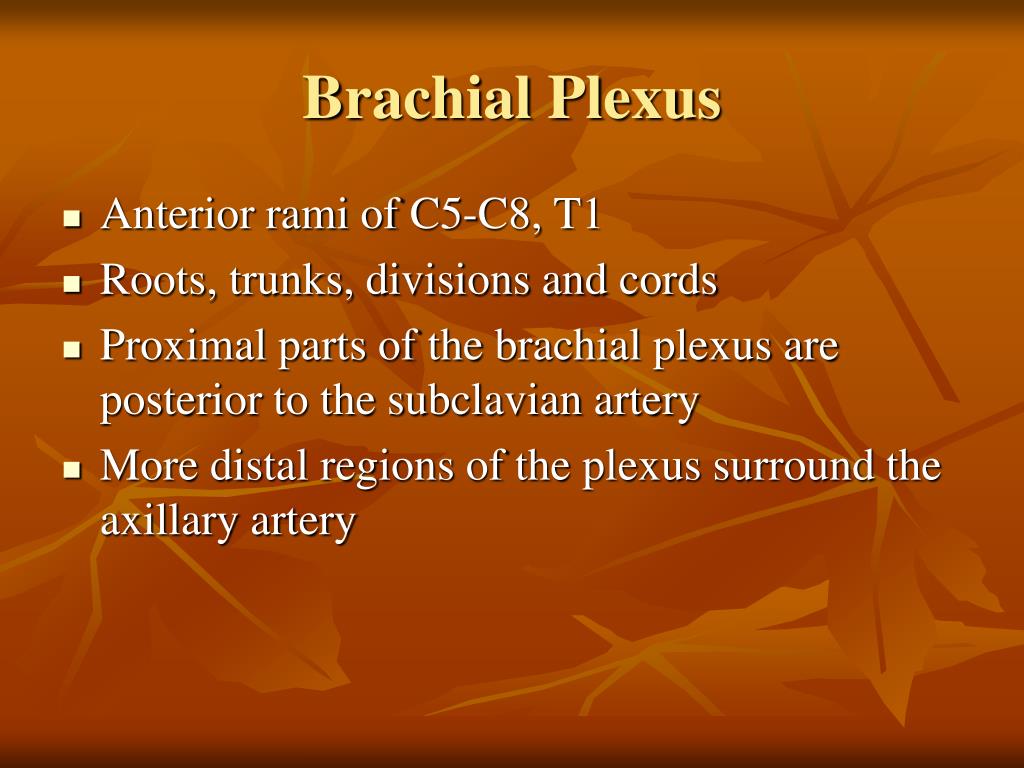 Brachial Plexus

- Anterior rami of C5-C8, T1
- Roots, trunks, divisions and cords
- Proximal parts of the brachial plexus are posterior to the subclavian artery
- More distal regions of the plexus surround the axillary artery